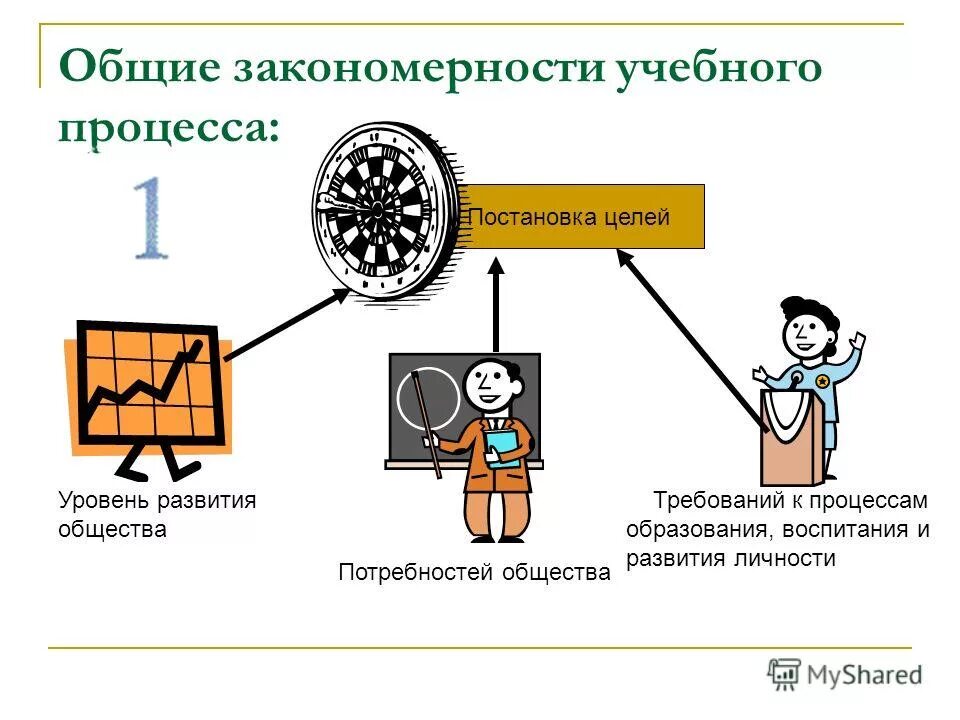 Общие закономерности учебного процесса:

1

Постановка целей

Уровень развития общества

Потребностей общества

Требований к процессам образования, воспитания и развития личности

MyShared